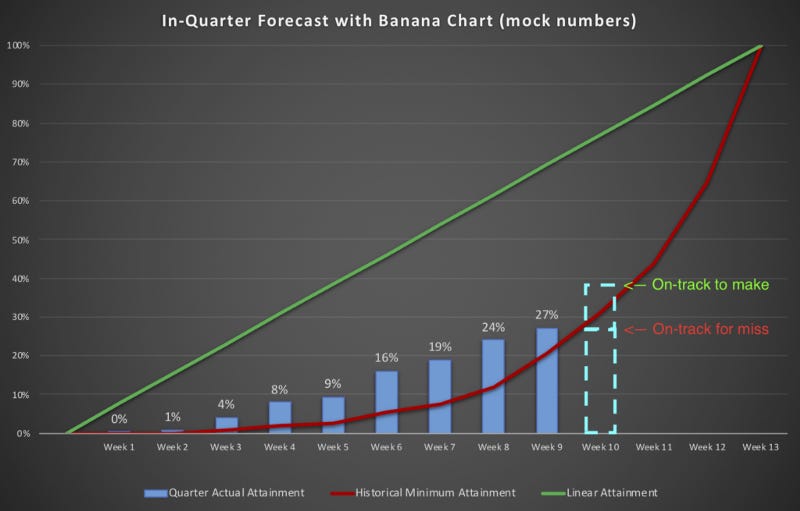 In-Quarter Forecast with Banana Chart (mock numbers)

100%
90%
80%
70%
60%
50%
40%
30%
20%
10%
0%

0%
1%
4%
8%
9%
16%
19%
24%
27%

<— On-track to make
<— On-track for miss

Week 1
Week 2
Week 3
Week 4
Week 5
Week 6
Week 7
Week 8
Week 9
Week 10
Week 11
Week 12
Week 13

Quarter Actual Attainment
Historical Minimum Attainment
Linear Attainment